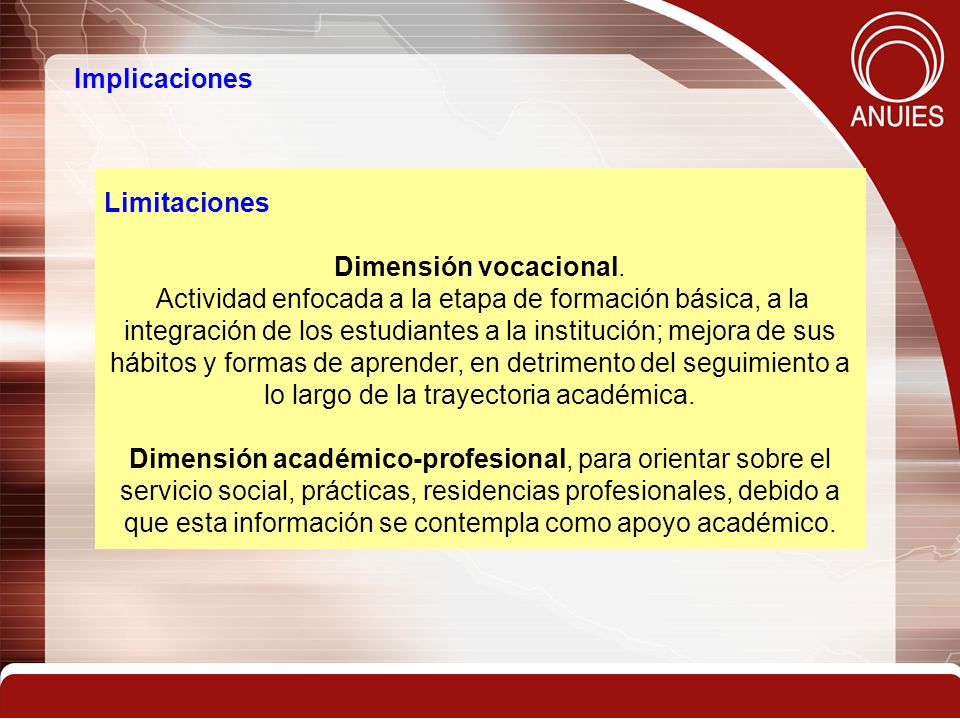 Implicaciones

ANUIES

Limitaciones

Dimensión vocacional.
Actividad enfocada a la etapa de formación básica, a la integración de los estudiantes a la institución; mejora de sus hábitos y formas de aprender, en detrimento del seguimiento a lo largo de la trayectoria académica.

Dimensión académico-profesional, para orientar sobre el servicio social, prácticas, residencias profesionales, debido a que esta información se contempla como apoyo académico.